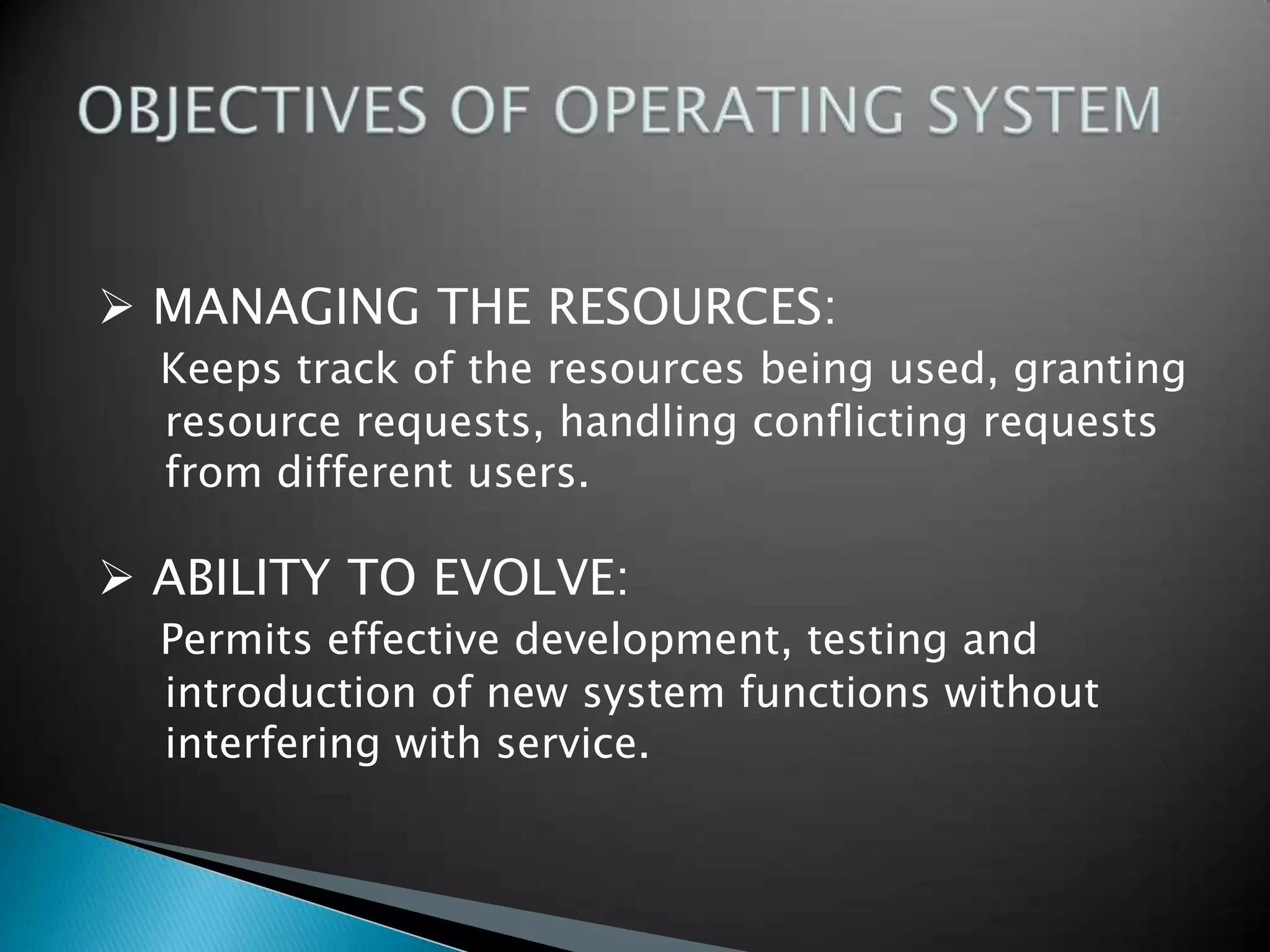 OBJECTIVES OF OPERATING SYSTEM

➢ MANAGING THE RESOURCES:

Keeps track of the resources being used, granting resource requests, handling conflicting requests from different users.

➢ ABILITY TO EVOLVE:

Permits effective development, testing and introduction of new system functions without interfering with service.